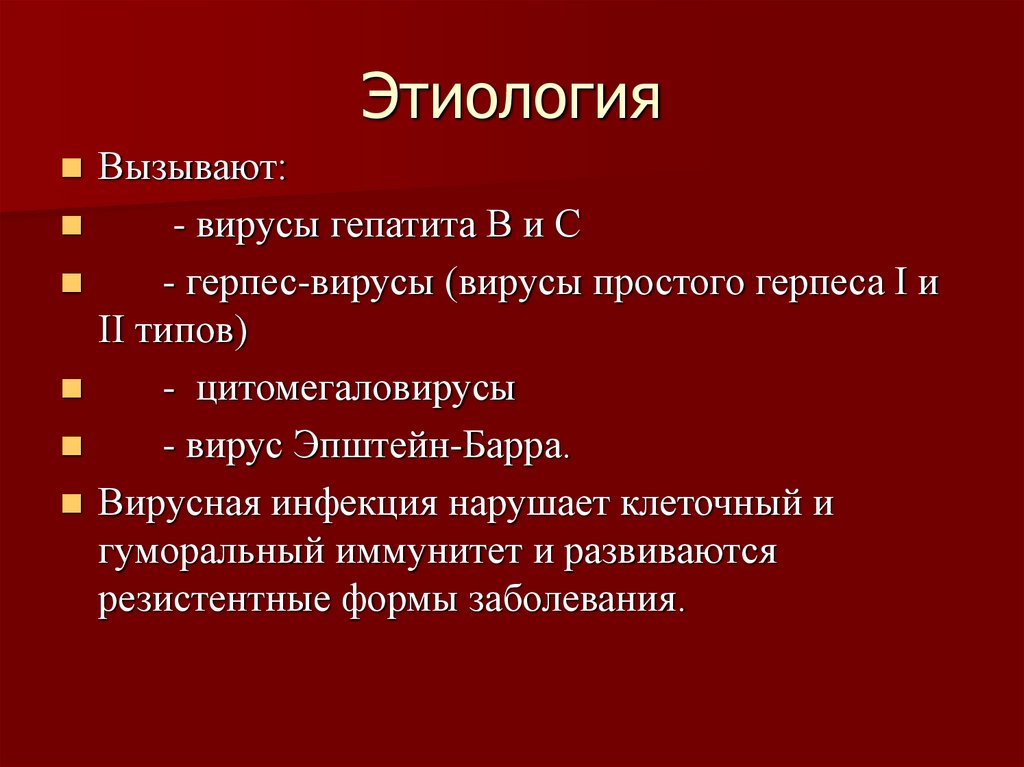 Этиология

- Вызывают:
- - вирусы гепатита В и С
- - герпес-вирусы (вирусы простого герпеса I и II типов)
- - цитомегаловирусы
- - вирус Эпштейн-Барра.
- Вирусная инфекция нарушает клеточный и гуморальный иммунитет и развиваются резистентные формы заболевания.